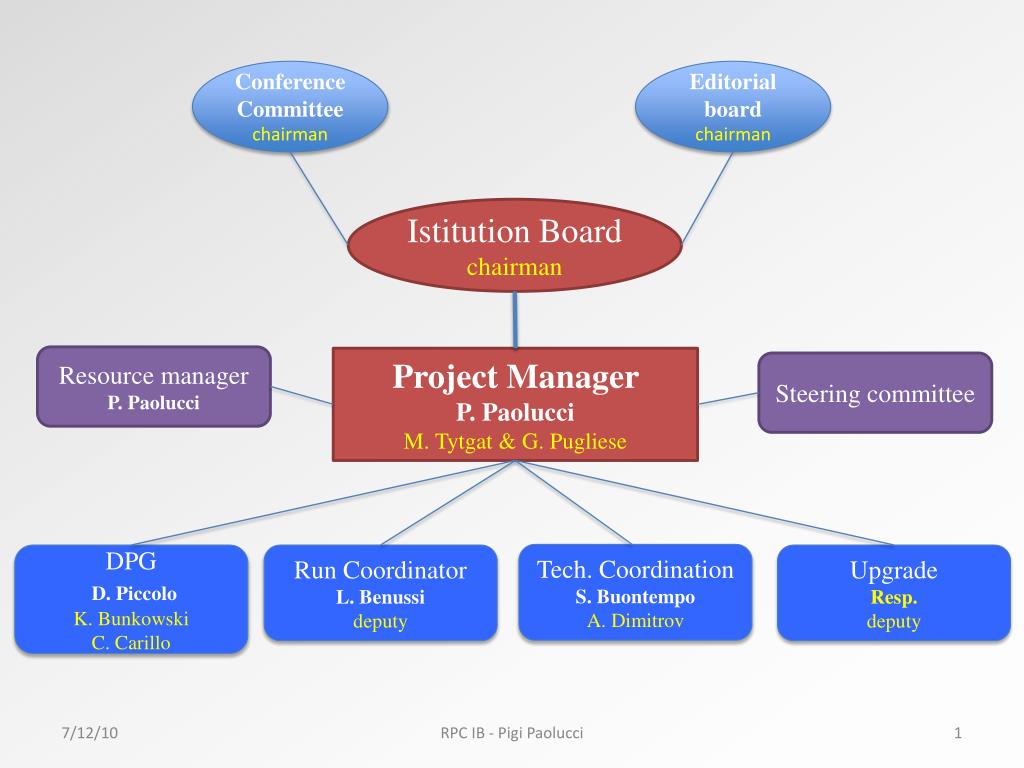 Conference Committee
chairman

Editorial board
chairman

Istitution Board
chairman

Resource manager
P. Paolucci

Project Manager
P. Paolucci
M. Tytgat & G. Pugliese

Steering committee

DPG
D. Piccolo
K. Bunkowski
C. Carillo

Run Coordinator
L. Benussi
deputy

Tech. Coordination
S. Buontempo
A. Dimitrov

Upgrade
Resp.
deputy

7/12/10

RPC IB - Pigi Paolucci

1